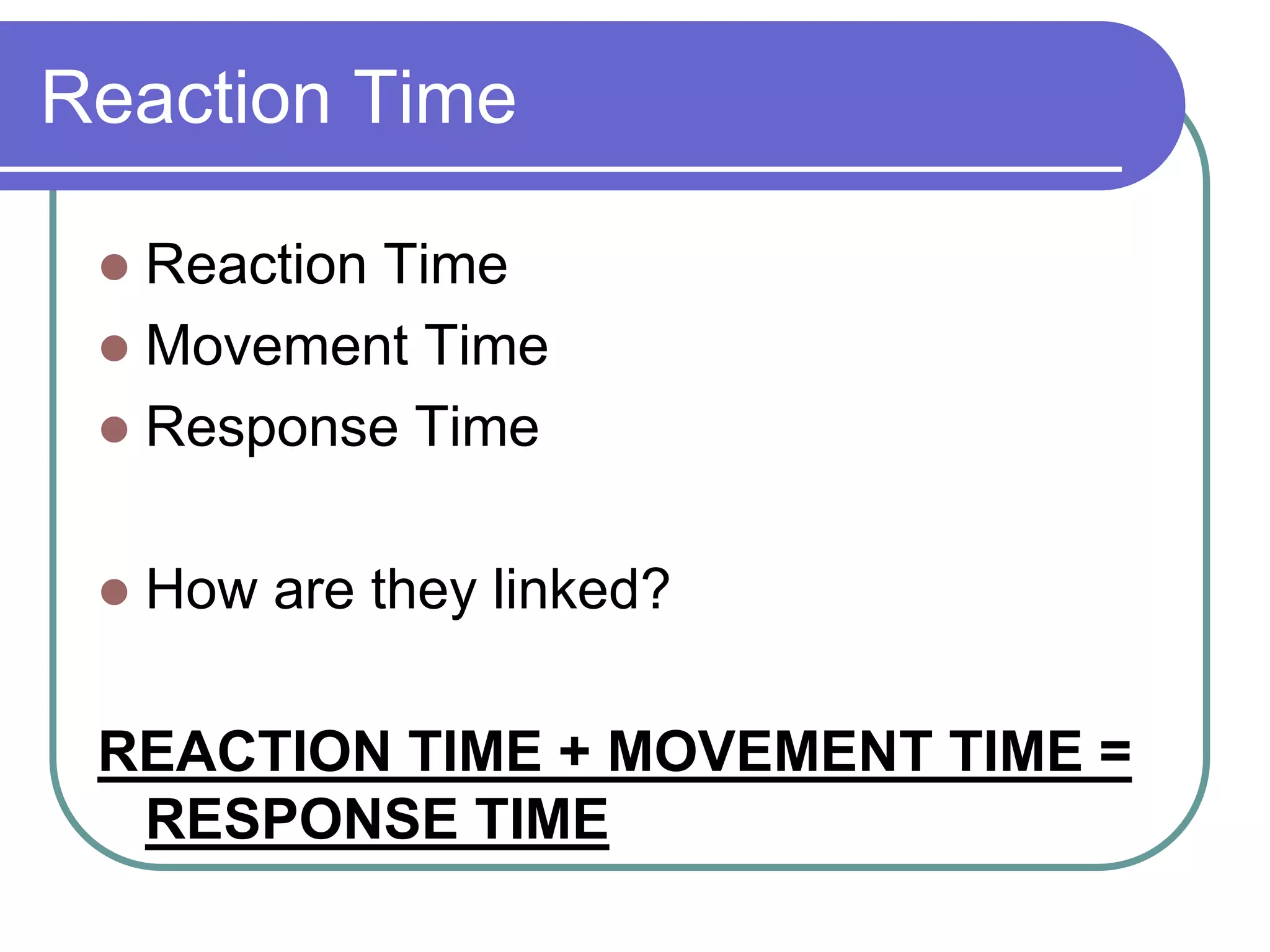 Reaction Time

- Reaction Time
- Movement Time
- Response Time

- How are they linked?

REACTION TIME + MOVEMENT TIME = RESPONSE TIME